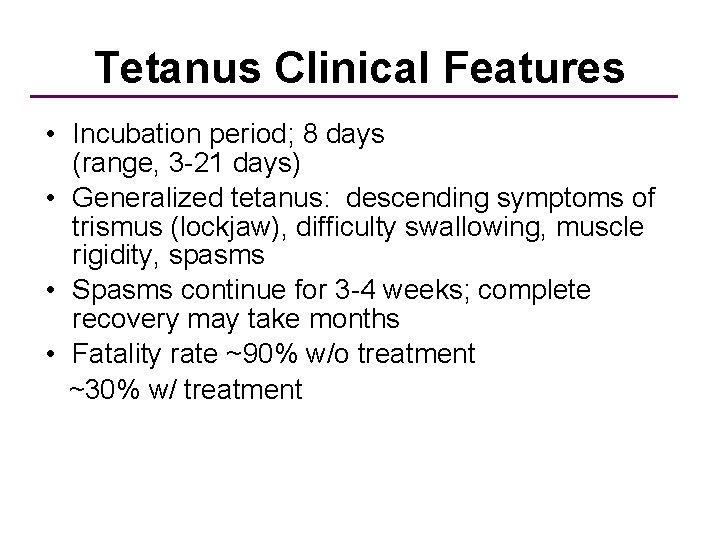 Tetanus Clinical Features

• Incubation period; 8 days (range, 3-21 days)
• Generalized tetanus: descending symptoms of trismus (lockjaw), difficulty swallowing, muscle rigidity, spasms
• Spasms continue for 3-4 weeks; complete recovery may take months
• Fatality rate ~90% w/o treatment
~30% w/ treatment